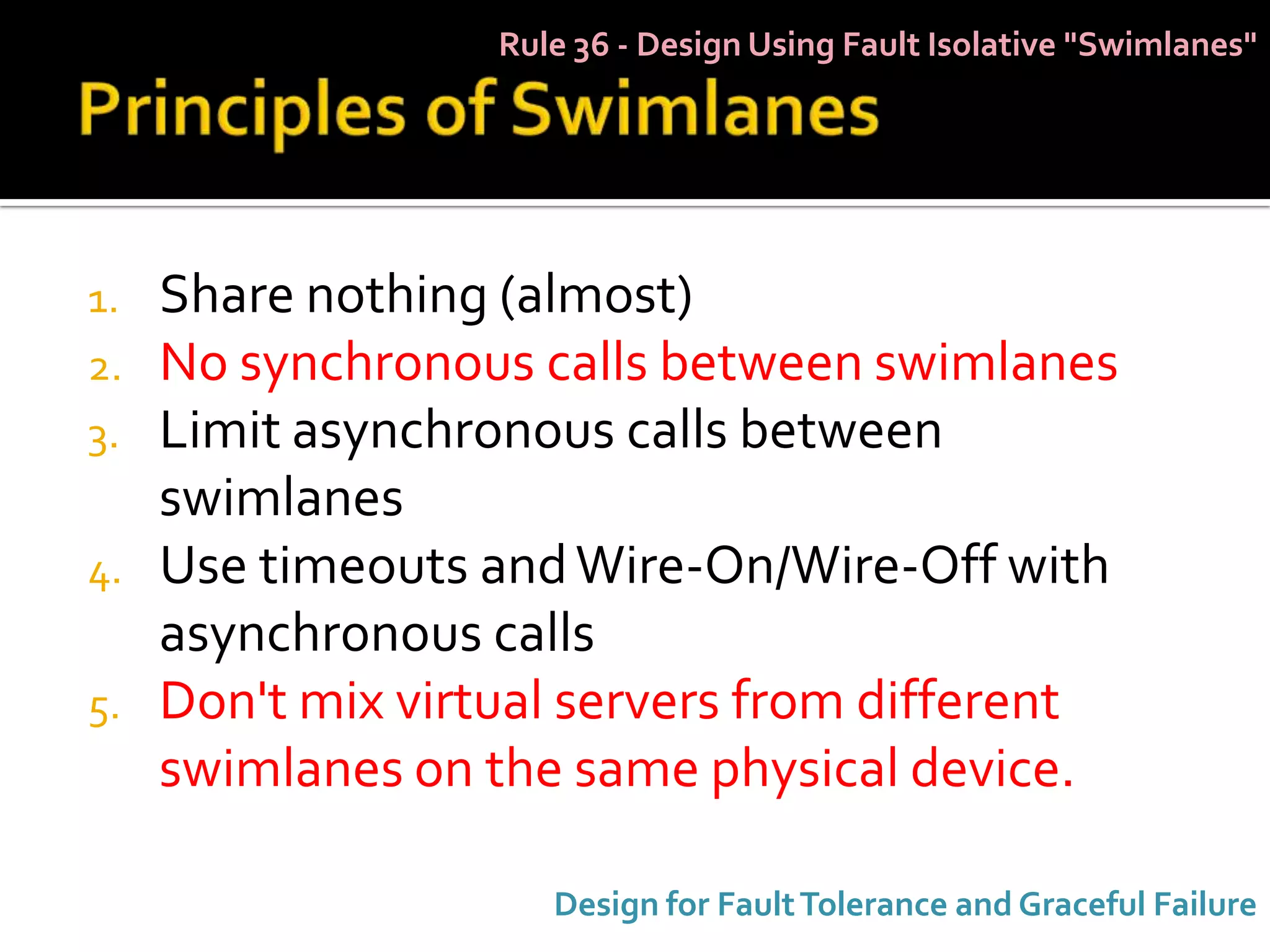 Rule 36 - Design Using Fault Isolative "Swimlanes"

Principles of Swimlanes

1. Share nothing (almost)
2. No synchronous calls between swimlanes
3. Limit asynchronous calls between swimlanes
4. Use timeouts and Wire-On/Wire-Off with asynchronous calls
5. Don't mix virtual servers from different swimlanes on the same physical device.

Design for Fault Tolerance and Graceful Failure